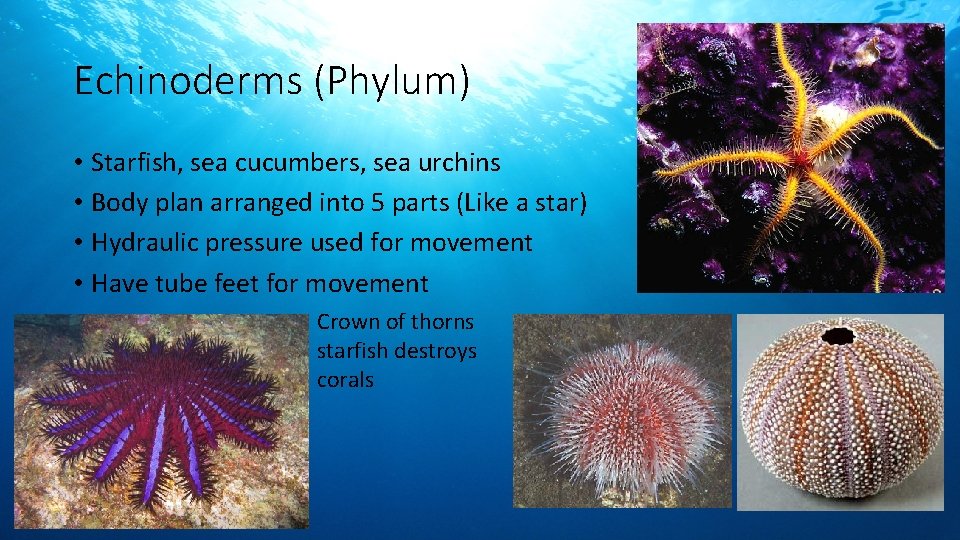 Echinoderms (Phylum)

• Starfish, sea cucumbers, sea urchins
• Body plan arranged into 5 parts (Like a star)
• Hydraulic pressure used for movement
• Have tube feet for movement

Crown of thorns starfish destroys corals